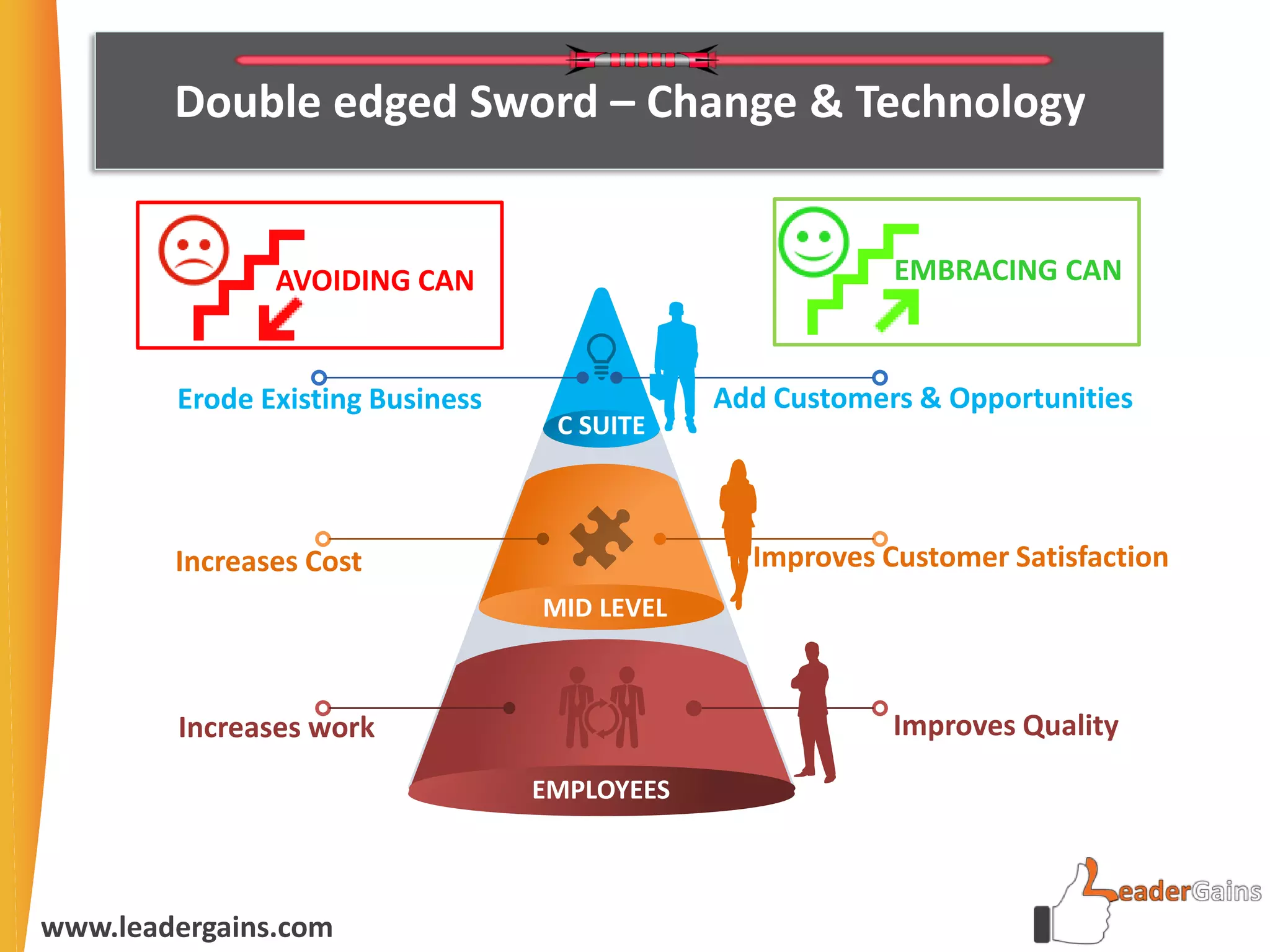 Double edged Sword – Change & Technology

AVOIDING CAN

EMBRACING CAN

Erode Existing Business

C SUITE

Add Customers & Opportunities

Increases Cost

MID LEVEL

Improves Customer Satisfaction

Increases work

EMPLOYEES

Improves Quality

www.leadergains.com

LeaderGains